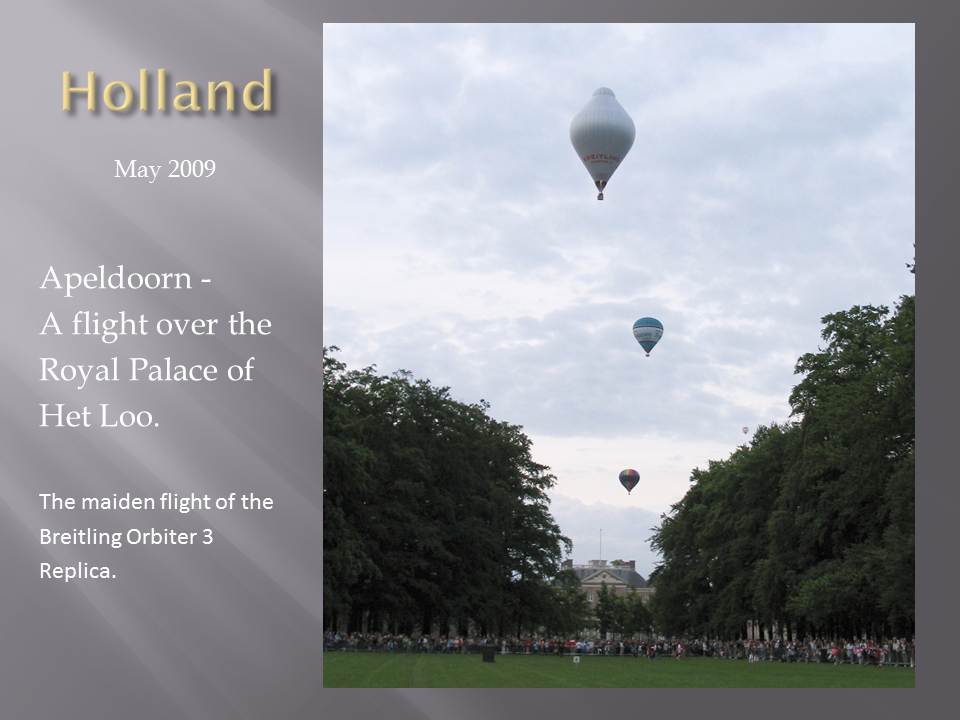 Holland

May 2009

Apeldoorn -
A flight over the Royal Palace of Het Loo.

The maiden flight of the Breitling Orbiter 3 Replica.

BREITLING